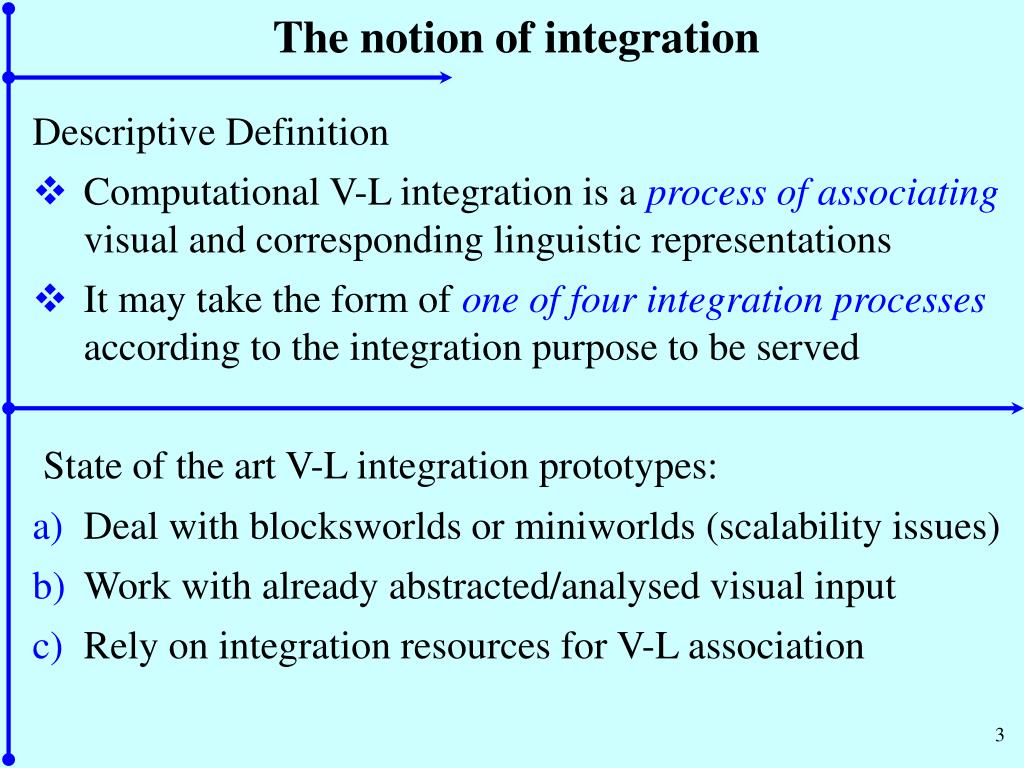 The notion of integration

Descriptive Definition

❖ Computational V-L integration is a process of associating visual and corresponding linguistic representations

❖ It may take the form of one of four integration processes according to the integration purpose to be served

State of the art V-L integration prototypes:

a) Deal with blocksworlds or miniworlds (scalability issues)

b) Work with already abstracted/analysed visual input

c) Rely on integration resources for V-L association

3